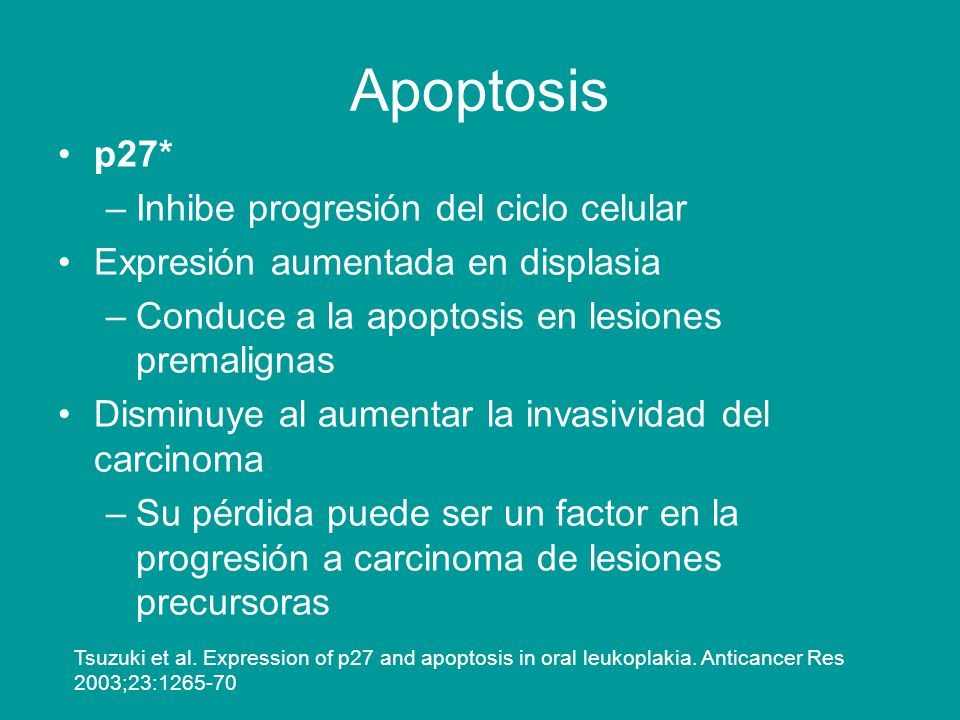 Apoptosis

• p27*
– Inhibe progresión del ciclo celular
• Expresión aumentada en displasia
– Conduce a la apoptosis en lesiones premalignas
• Disminuye al aumentar la invasividad del carcinoma
– Su pérdida puede ser un factor en la progresión a carcinoma de lesiones precursoras

Tsuzuki et al. Expression of p27 and apoptosis in oral leukoplakia. Anticancer Res 2003;23:1265-70